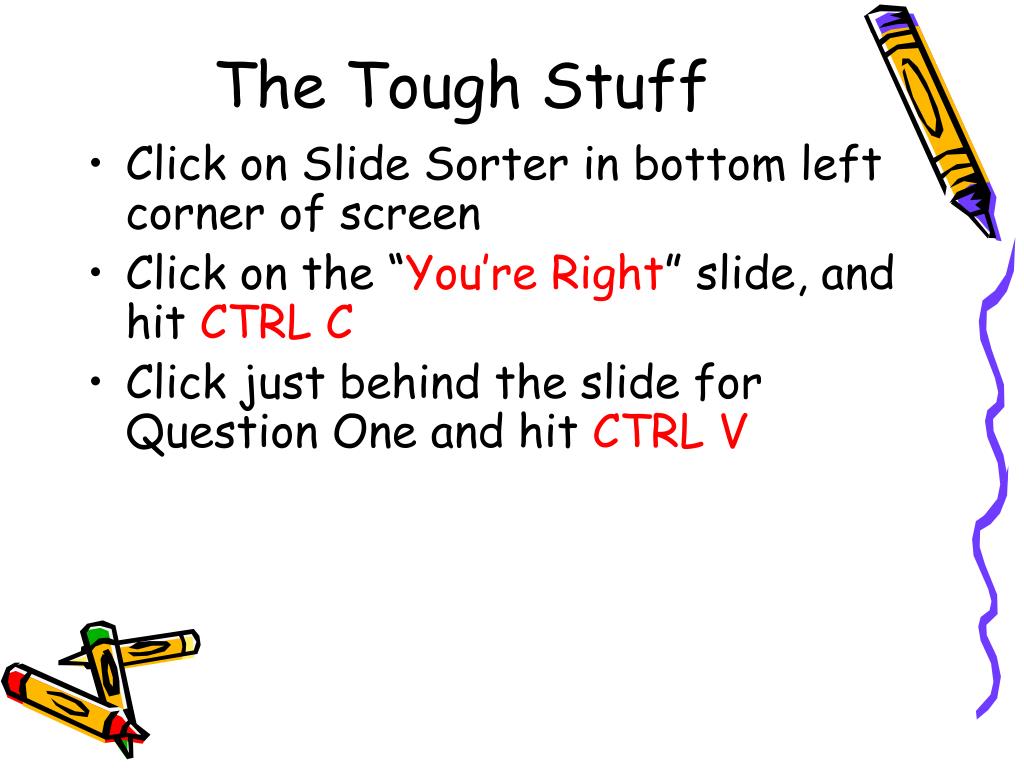 The Tough Stuff

• Click on Slide Sorter in bottom left corner of screen
• Click on the “You’re Right” slide, and hit CTRL C
• Click just behind the slide for Question One and hit CTRL V